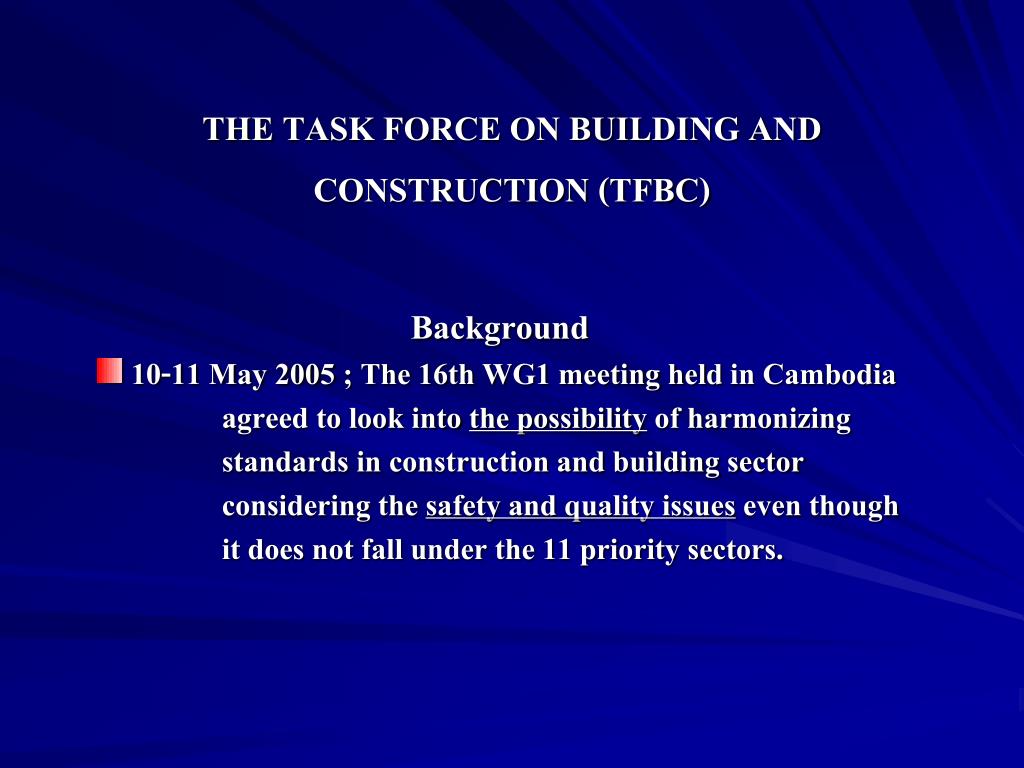 THE TASK FORCE ON BUILDING AND CONSTRUCTION (TFBC)

Background

10-11 May 2005 ; The 16th WG1 meeting held in Cambodia agreed to look into the possibility of harmonizing standards in construction and building sector considering the safety and quality issues even though it does not fall under the 11 priority sectors.